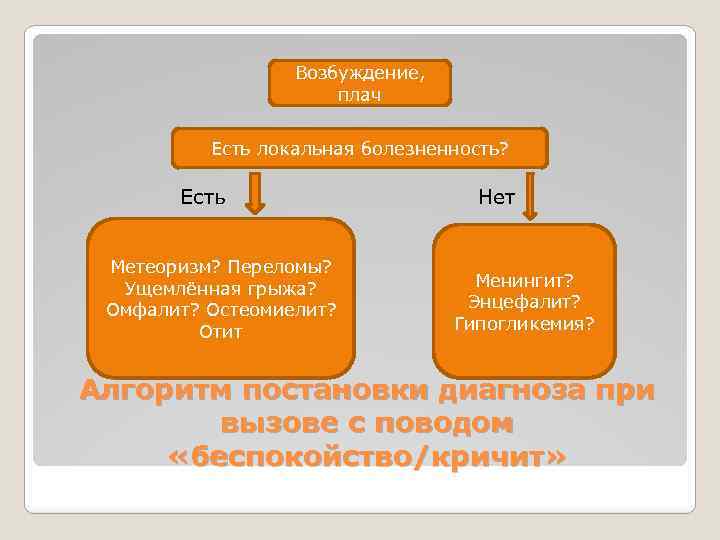 Возбуждение, плач

Есть локальная болезненность?

Есть

Нет

Метеоризм? Переломы? Ущемлённая грыжа? Омфалит? Остеомиелит? Отит

Менингит? Энцефалит? Гипогликемия?

Алгоритм постановки диагноза при вызове с поводом «беспокойство/кричит»